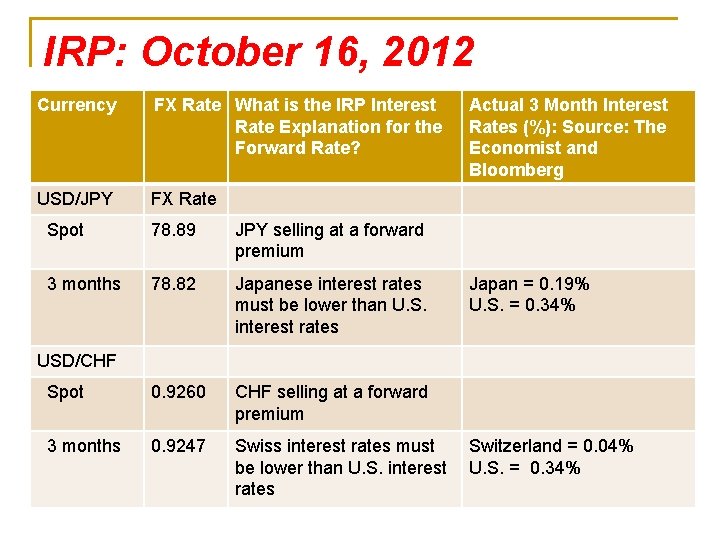 IRP: October 16, 2012

| Currency | FX Rate | What is the IRP Interest Rate Explanation for the Forward Rate? | Actual 3 Month Interest Rates (%): Source: The Economist and Bloomberg |
|---|---|---|---|
| USD/JPY | FX Rate | | |
| Spot | 78.89 | JPY selling at a forward premium | |
| 3 months | 78.82 | Japanese interest rates must be lower than U.S. interest rates | Japan = 0.19% U.S. = 0.34% |
| USD/CHF | | | |
| Spot | 0.9260 | CHF selling at a forward premium | |
| 3 months | 0.9247 | Swiss interest rates must be lower than U.S. interest rates | Switzerland = 0.04% U.S. = 0.34% |